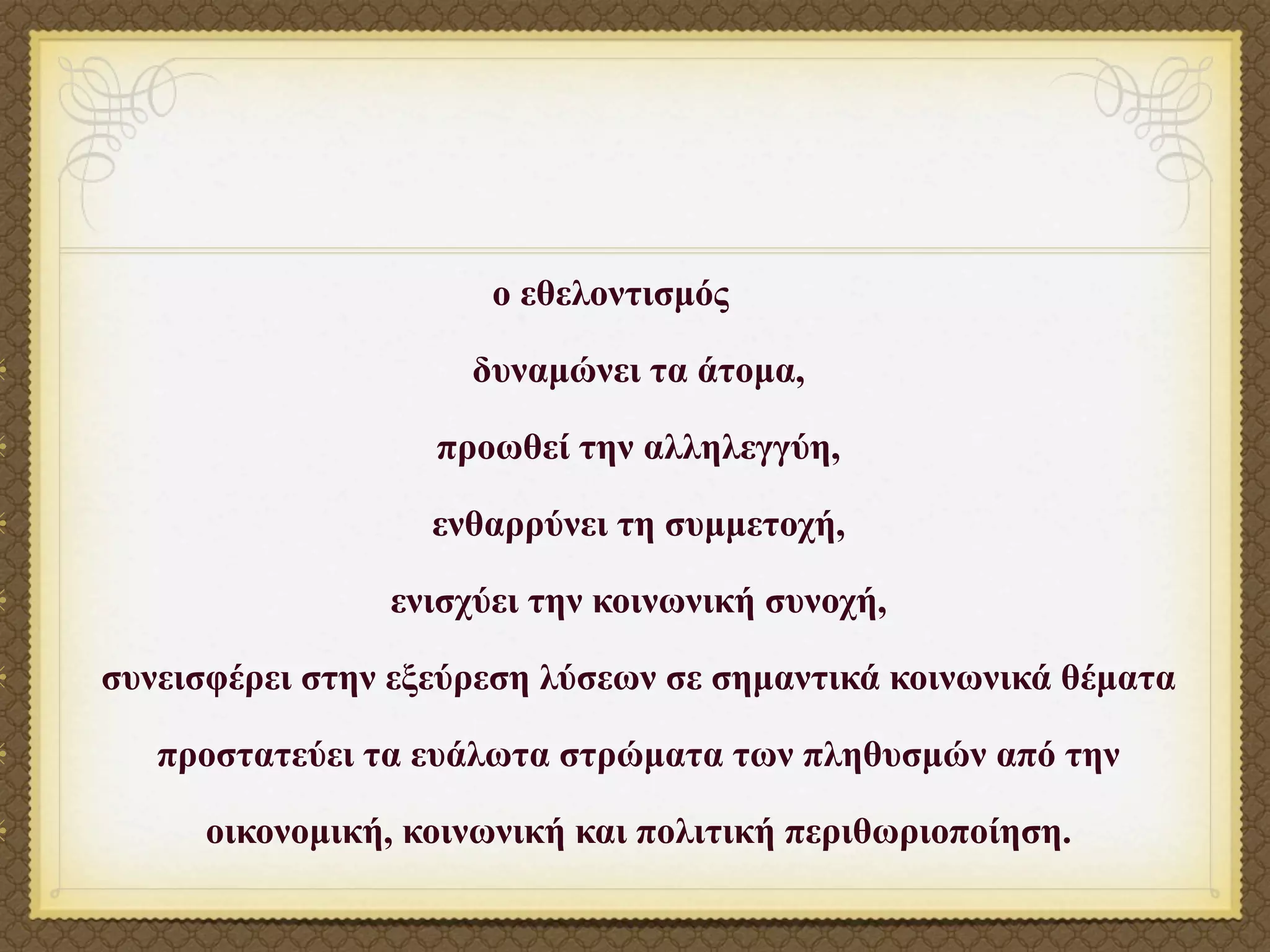 ο εθελοντισμός

δυναμώνει τα άτομα,

προωθεί την αλληλεγγύη,

ενθαρρύνει τη συμμετοχή,

ενισχύει την κοινωνική συνοχή,

συνεισφέρει στην εξεύρεση λύσεων σε σημαντικά κοινωνικά θέματα

προστατεύει τα ευάλωτα στρώματα των πληθυσμών από την

οικονομική, κοινωνική και πολιτική περιθωριοποίηση.